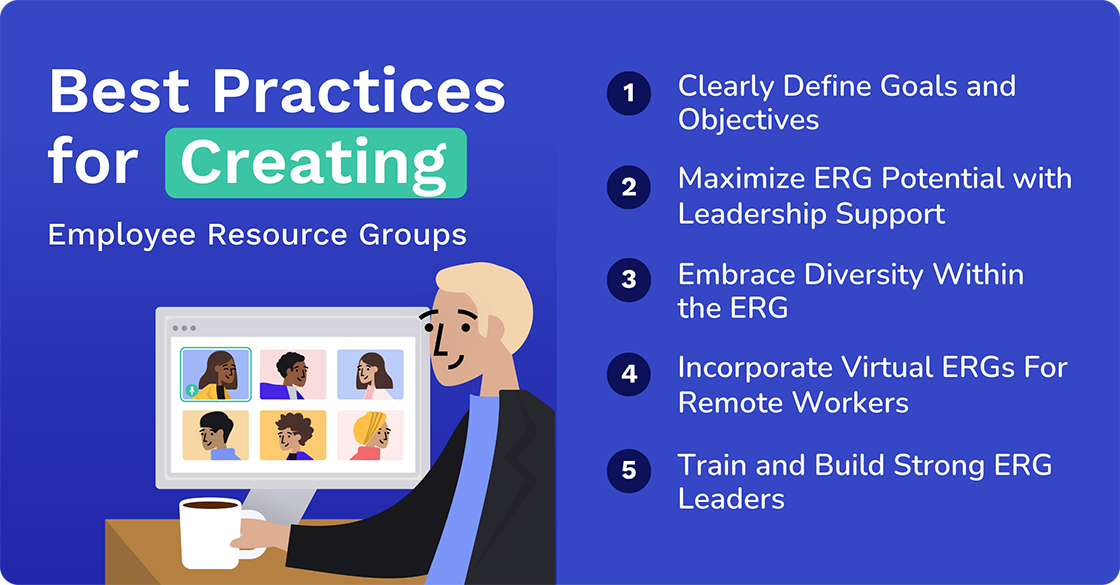 Best Practices for Creating

Employee Resource Groups

1 Clearly Define Goals and Objectives

2 Maximize ERG Potential with Leadership Support

3 Embrace Diversity Within the ERG

4 Incorporate Virtual ERGs For Remote Workers

5 Train and Build Strong ERG Leaders